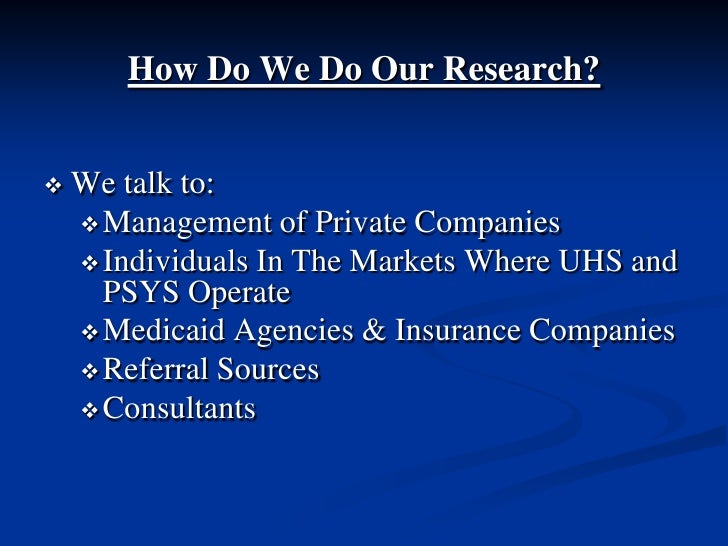 How Do We Do Our Research?

❖ We talk to:
❖ Management of Private Companies
❖ Individuals In The Markets Where UHS and PSYS Operate
❖ Medicaid Agencies & Insurance Companies
❖ Referral Sources
❖ Consultants